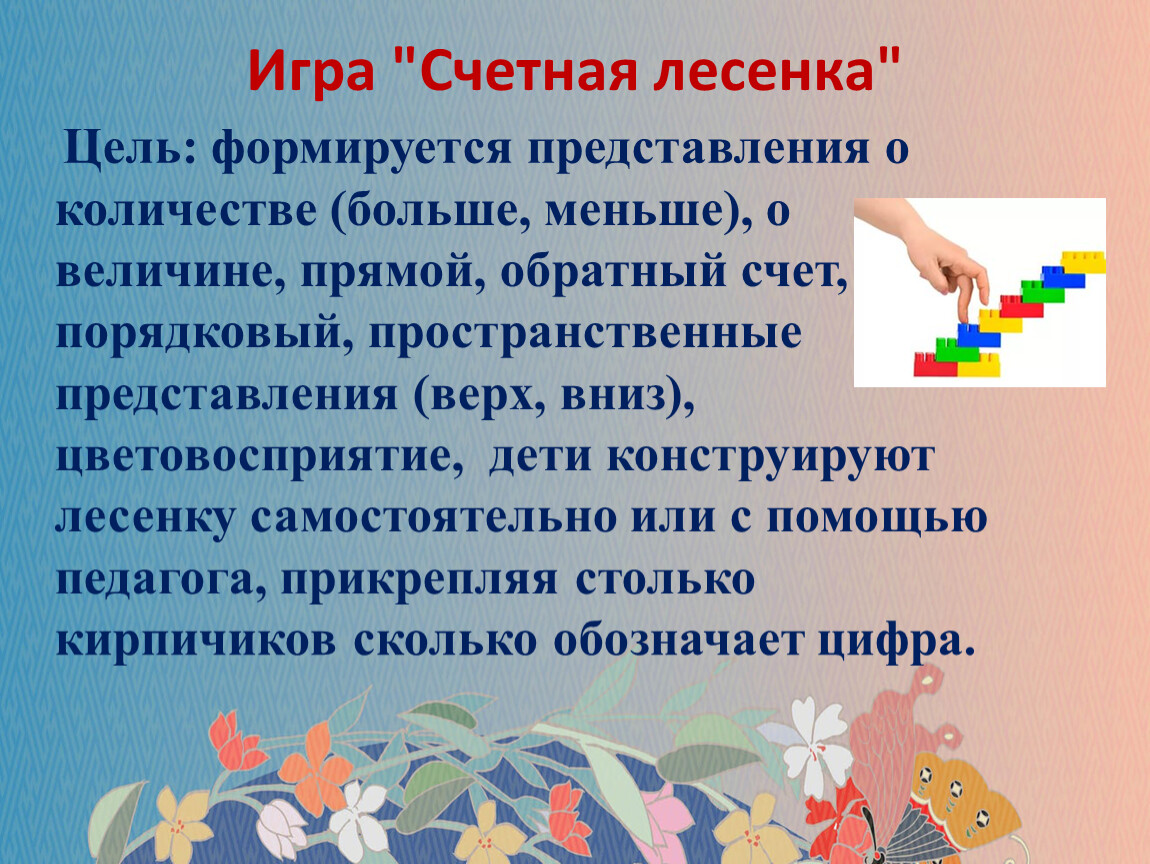 Игра "Счетная лесенка"

Цель: формируется представления о количестве (больше, меньше), о величине, прямой, обратный счет, порядковый, пространственные представления (верх, вниз), цветовосприятие, дети конструируют лесенку самостоятельно или с помощью педагога, прикрепляя столько кирпичиков сколько обозначает цифра.